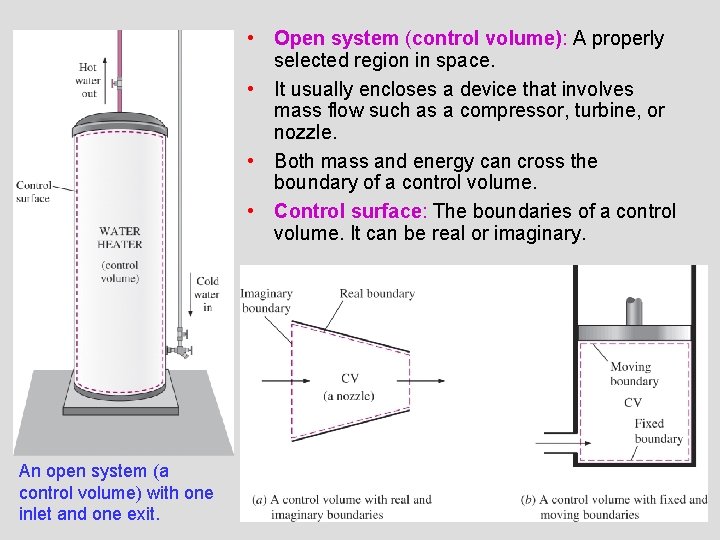 Hot water out

Control surface

WATER HEATER (control volume)

Cold water in

An open system (a control volume) with one inlet and one exit.

• Open system (control volume): A properly selected region in space.

• It usually encloses a device that involves mass flow such as a compressor, turbine, or nozzle.

• Both mass and energy can cross the boundary of a control volume.

• Control surface: The boundaries of a control volume. It can be real or imaginary.

Imaginary boundary

Real boundary

CV (a nozzle)

(a) A control volume with real and imaginary boundaries

Moving boundary

CV

Fixed boundary

(b) A control volume with fixed and moving boundaries